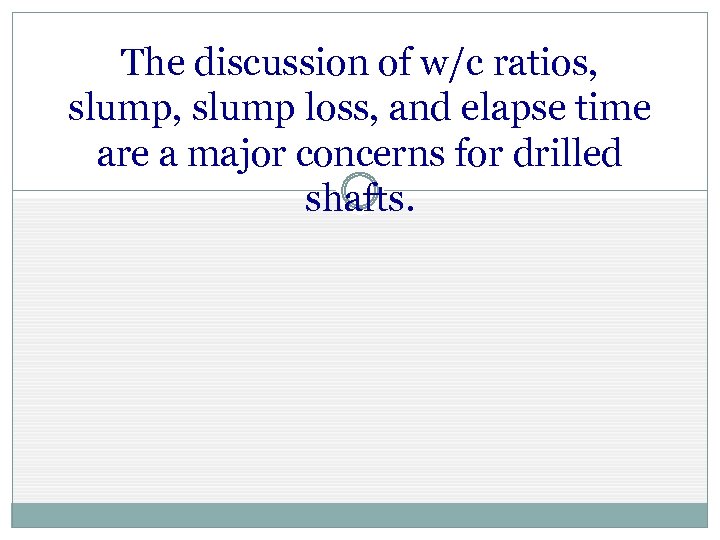 The discussion of w/c ratios, slump, slump loss, and elapse time are a major concerns for drilled shafts.